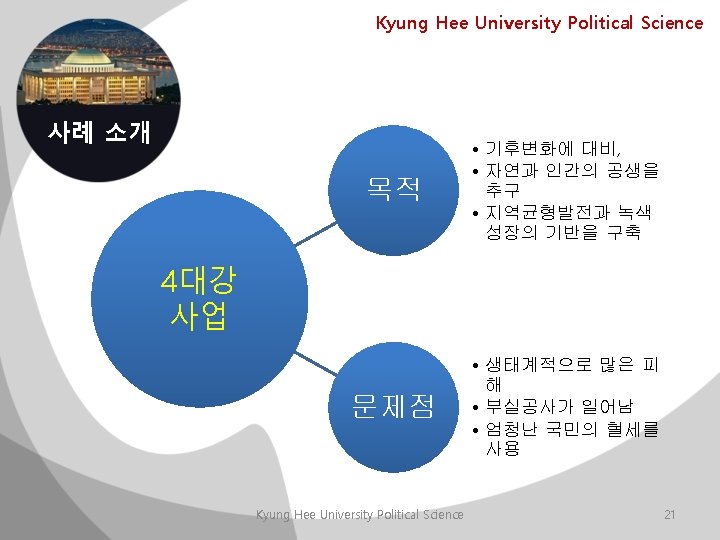 Kyung Hee University Political Science

사례 소개

4대강 사업

목적

• 기후변화에 대비,
• 자연과 인간의 공생을 추구
• 지역균형발전과 녹색 성장의 기반을 구축

문제점

• 생태계적으로 많은 피해
• 부실공사가 일어남
• 엄청난 국민의 혈세를 사용

Kyung Hee University Political Science

21